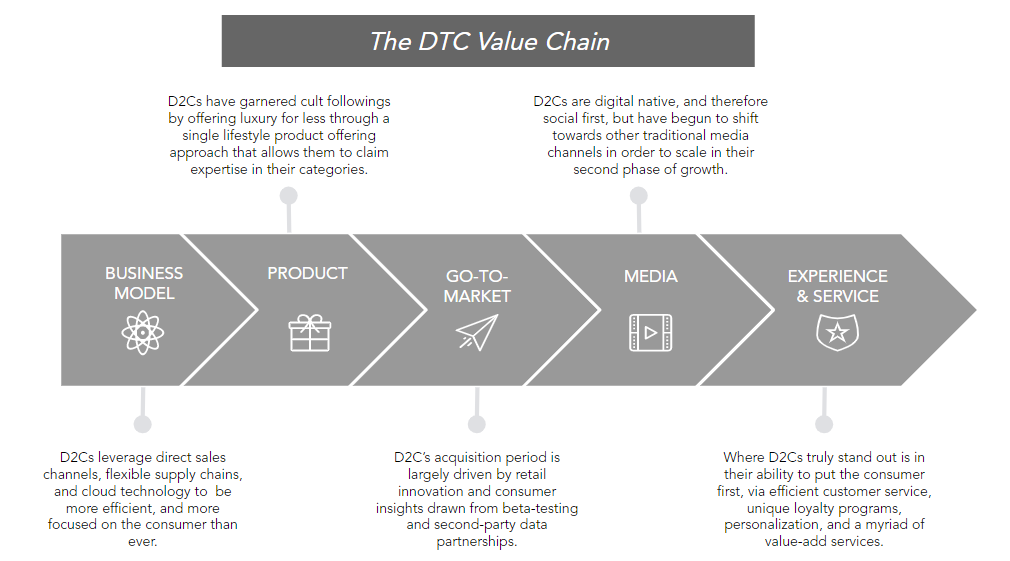 The DTC Value Chain

D2Cs have garnered cult followings by offering luxury for less through a single lifestyle product offering approach that allows them to claim expertise in their categories.

D2Cs are digital native, and therefore social first, but have begun to shift towards other traditional media channels in order to scale in their second phase of growth.

BUSINESS MODEL

PRODUCT

GO-TO-MARKET

MEDIA

EXPERIENCE & SERVICE

D2Cs leverage direct sales channels, flexible supply chains, and cloud technology to be more efficient, and more focused on the consumer than ever.

D2C's acquisition period is largely driven by retail innovation and consumer insights drawn from beta-testing and second-party data partnerships.

Where D2Cs truly stand out is in their ability to put the consumer first, via efficient customer service, unique loyalty programs, personalization, and a myriad of value-add services.